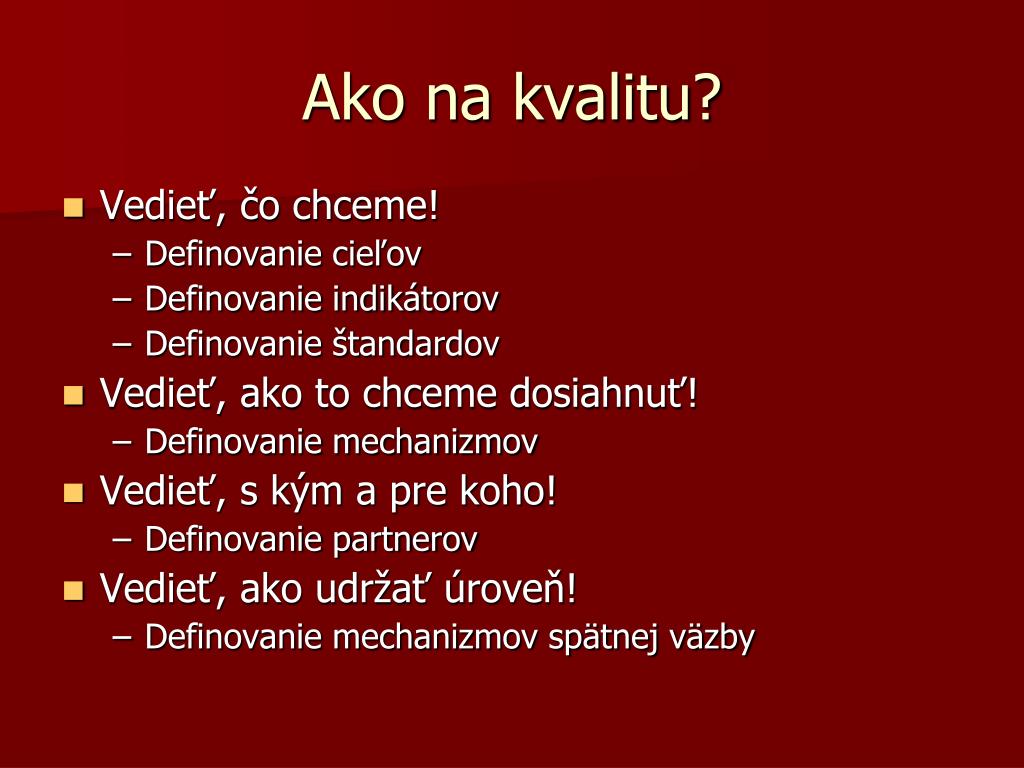 Ako na kvalitu?

Vedieť, čo chceme!
– Definovanie cieľov
– Definovanie indikátorov
– Definovanie štandardov

Vedieť, ako to chceme dosiahnuť!
– Definovanie mechanizmov

Vedieť, s kým a pre koho!
– Definovanie partnerov

Vedieť, ako udržať úroveň!
– Definovanie mechanizmov spätnej väzby